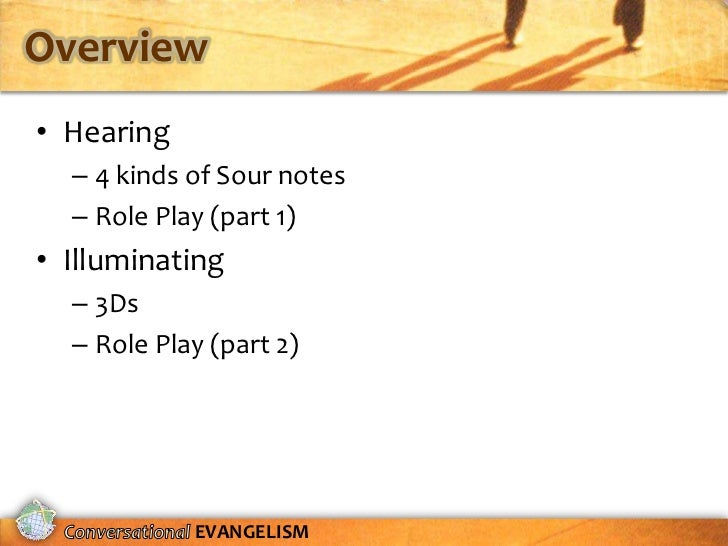 Overview

• Hearing
 – 4 kinds of Sour notes
 – Role Play (part 1)
• Illuminating
 – 3Ds
 – Role Play (part 2)

Conversational EVANGELISM